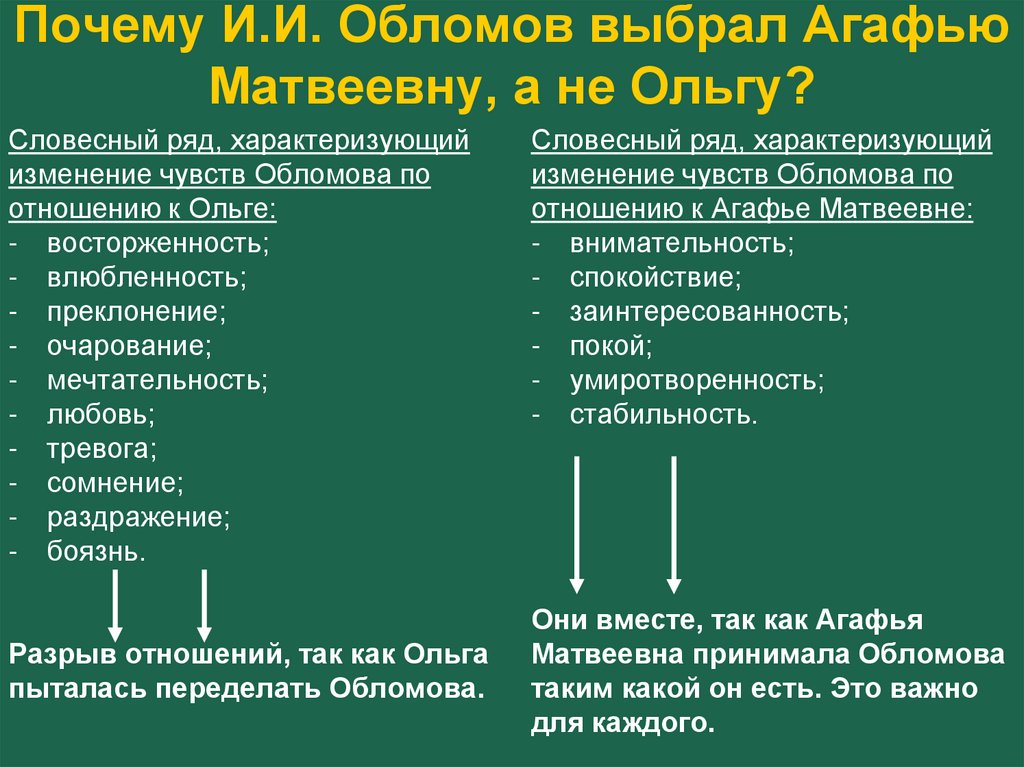 Почему И.И. Обломов выбрал Агафью Матвеевну, а не Ольгу?

Словесный ряд, характеризующий изменение чувств Обломова по отношению к Ольге:
- восторженность;
- влюбленность;
- преклонение;
- очарование;
- мечтательность;
- любовь;
- тревога;
- сомнение;
- раздражение;
- боязнь.

Разрыв отношений, так как Ольга пыталась переделать Обломова.

Словесный ряд, характеризующий изменение чувств Обломова по отношению к Агафье Матвеевне:
- внимательность;
- спокойствие;
- заинтересованность;
- покой;
- умиротворенность;
- стабильность.

Они вместе, так как Агафья Матвеевна принимала Обломова таким какой он есть. Это важно для каждого.